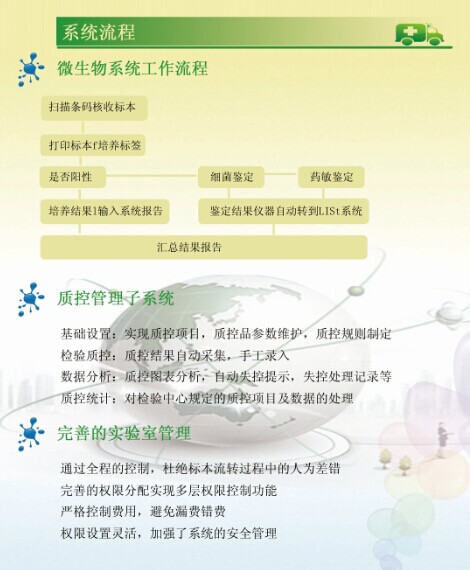 系统流程

微生物系统工作流程

扫描条码核收标本

打印标本f培养标签

是否阳性

细菌鉴定

药敏鉴定

培养结果l输入系统报告

鉴定结果仪器自动转到LISt系统

汇总结果报告

质控管理子系统

基础设置：实现质控项目，质控品参数维护，质控规则制定
检验质控：质控结果自动采集，手工录入
数据分析：质控图表分析，自动失控提示，失控处理记录等
质控统计：对检验中心规定的质控项目及数据的处理

完善的实验室管理

通过全程的控制，杜绝标本流转过程中的人为差错
完善的权限分配实现多层权限控制功能
严格控制费用，避免漏费错费
权限设置灵活，加强了系统的安全管理